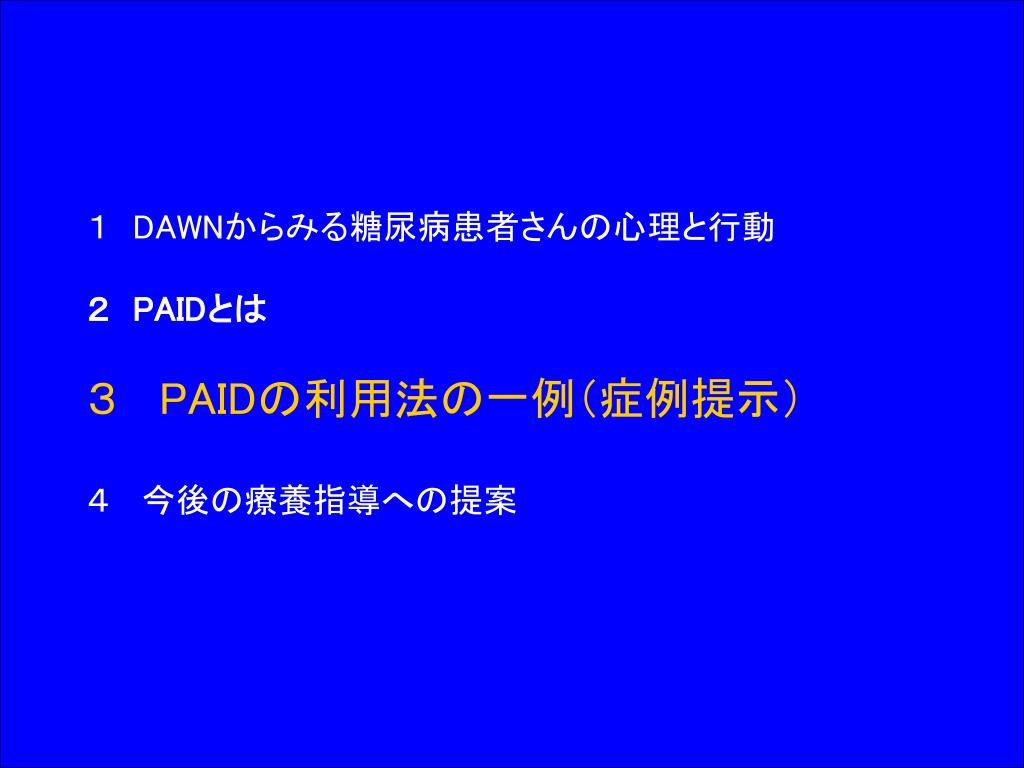 １　DAWNからみる糖尿病患者さんの心理と行動

２　PAIDとは

３　ＰＡＩＤの利用法の一例（症例提示）

４　今後の療養指導への提案